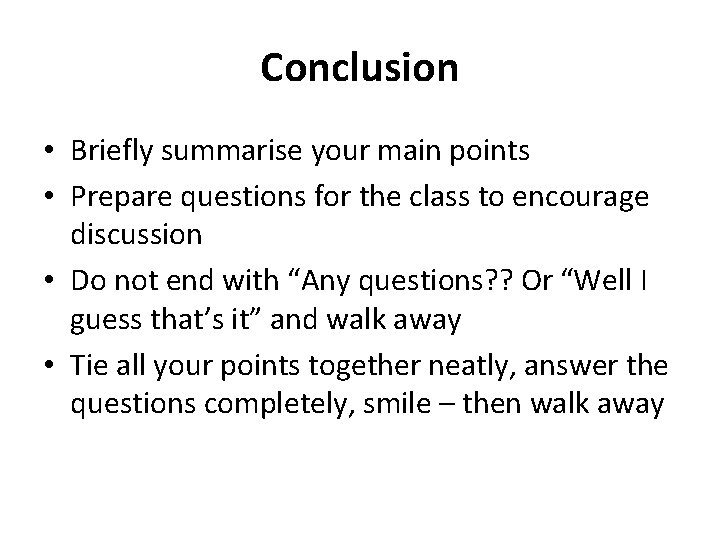 Conclusion

• Briefly summarise your main points
• Prepare questions for the class to encourage discussion
• Do not end with “Any questions?? Or “Well I guess that’s it” and walk away
• Tie all your points together neatly, answer the questions completely, smile – then walk away